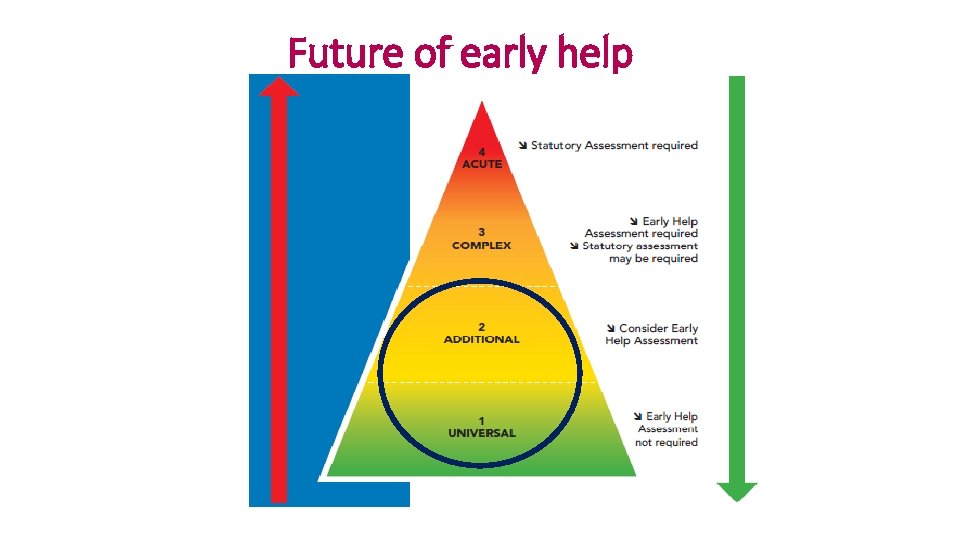 Future of early help

4
ACUTE

↘ Statutory Assessment required

3
COMPLEX

↘ Early Help Assessment required
↘ Statutory assessment may be required

2
ADDITIONAL

↘ Consider Early Help Assessment

1
UNIVERSAL

↘ Early Help Assessment not required